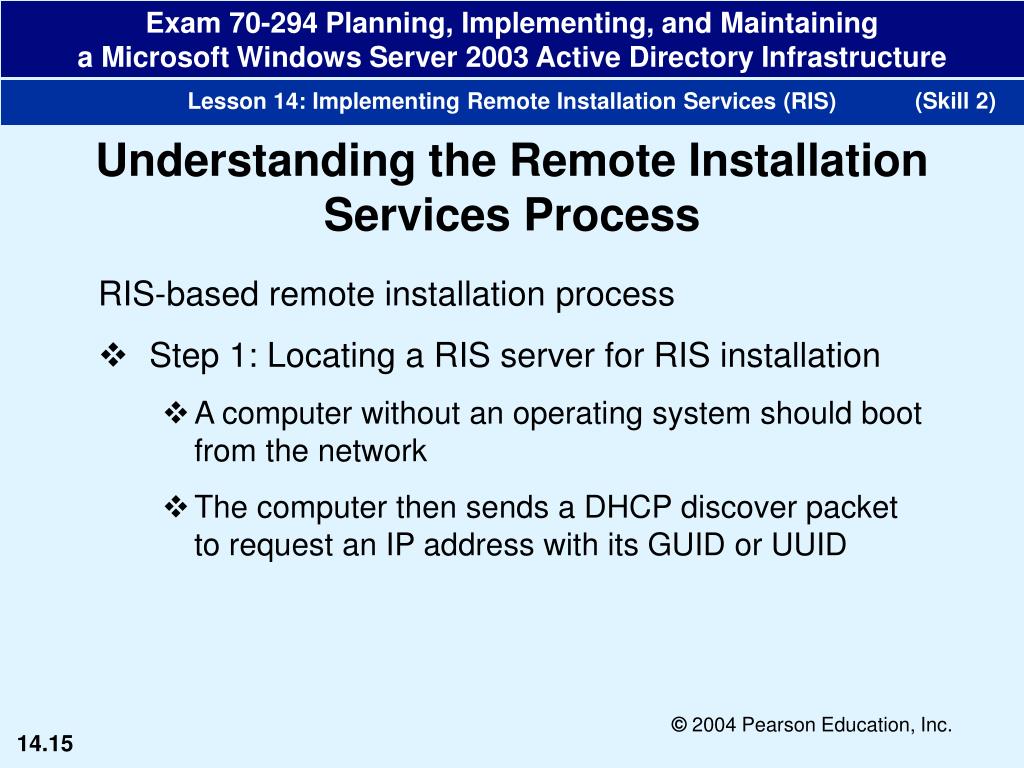 Exam 70-294 Planning, Implementing, and Maintaining a Microsoft Windows Server 2003 Active Directory Infrastructure

Lesson 14: Implementing Remote Installation Services (RIS) (Skill 2)

Understanding the Remote Installation Services Process

RIS-based remote installation process

❖ Step 1: Locating a RIS server for RIS installation

❖ A computer without an operating system should boot from the network

❖ The computer then sends a DHCP discover packet to request an IP address with its GUID or UUID

© 2004 Pearson Education, Inc.

14.15